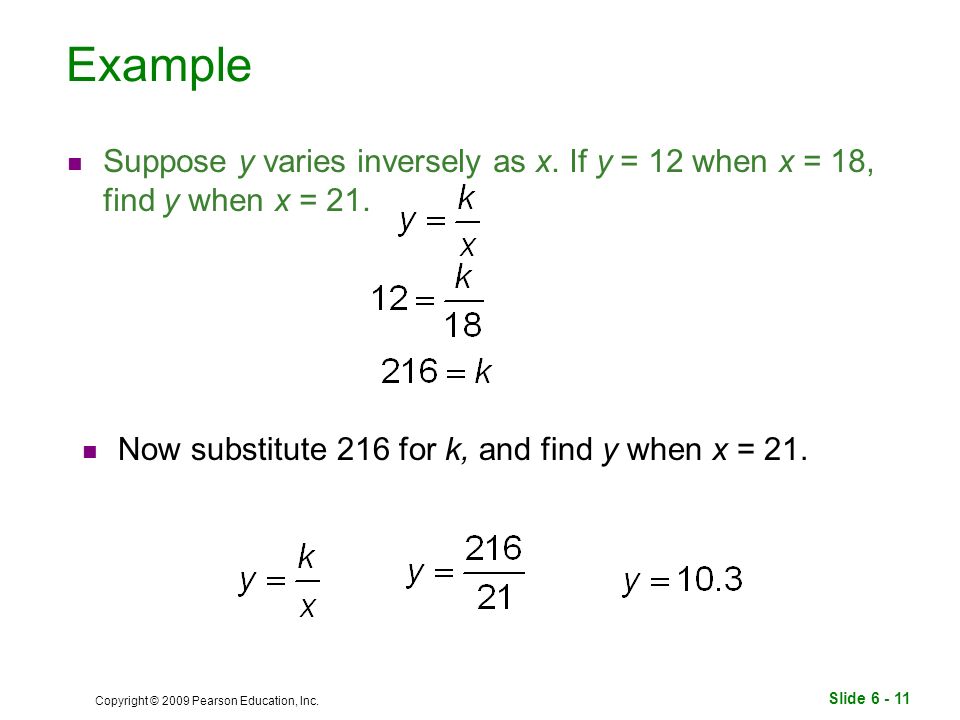 Example

Suppose $y$ varies inversely as $x$. If $y = 12$ when $x = 18$, find $y$ when $x = 21$.

$y = \frac{k}{x}$

$12 = \frac{k}{18}$

$216 = k$

Now substitute 216 for $k$, and find $y$ when $x = 21$.

$y = \frac{k}{x}$ $y = \frac{216}{21}$ $y = 10.3$

Copyright © 2009 Pearson Education, Inc.

Slide 6 - 11